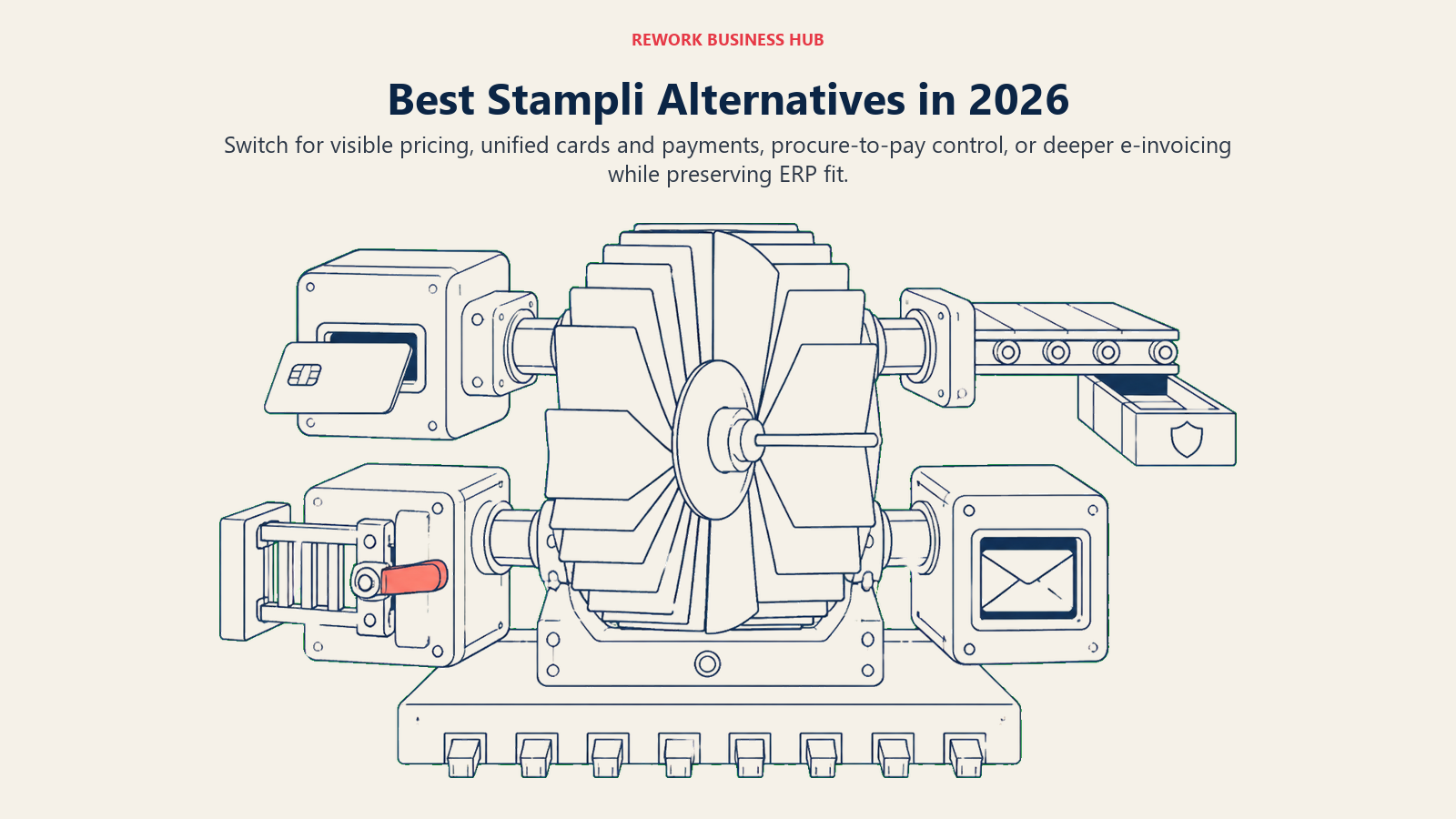 REWORK BUSINESS HUB

Best Stampli Alternatives in 2026

Switch for visible pricing, unified cards and payments, procure-to-pay control, or deeper e-invoicing while preserving ERP fit.